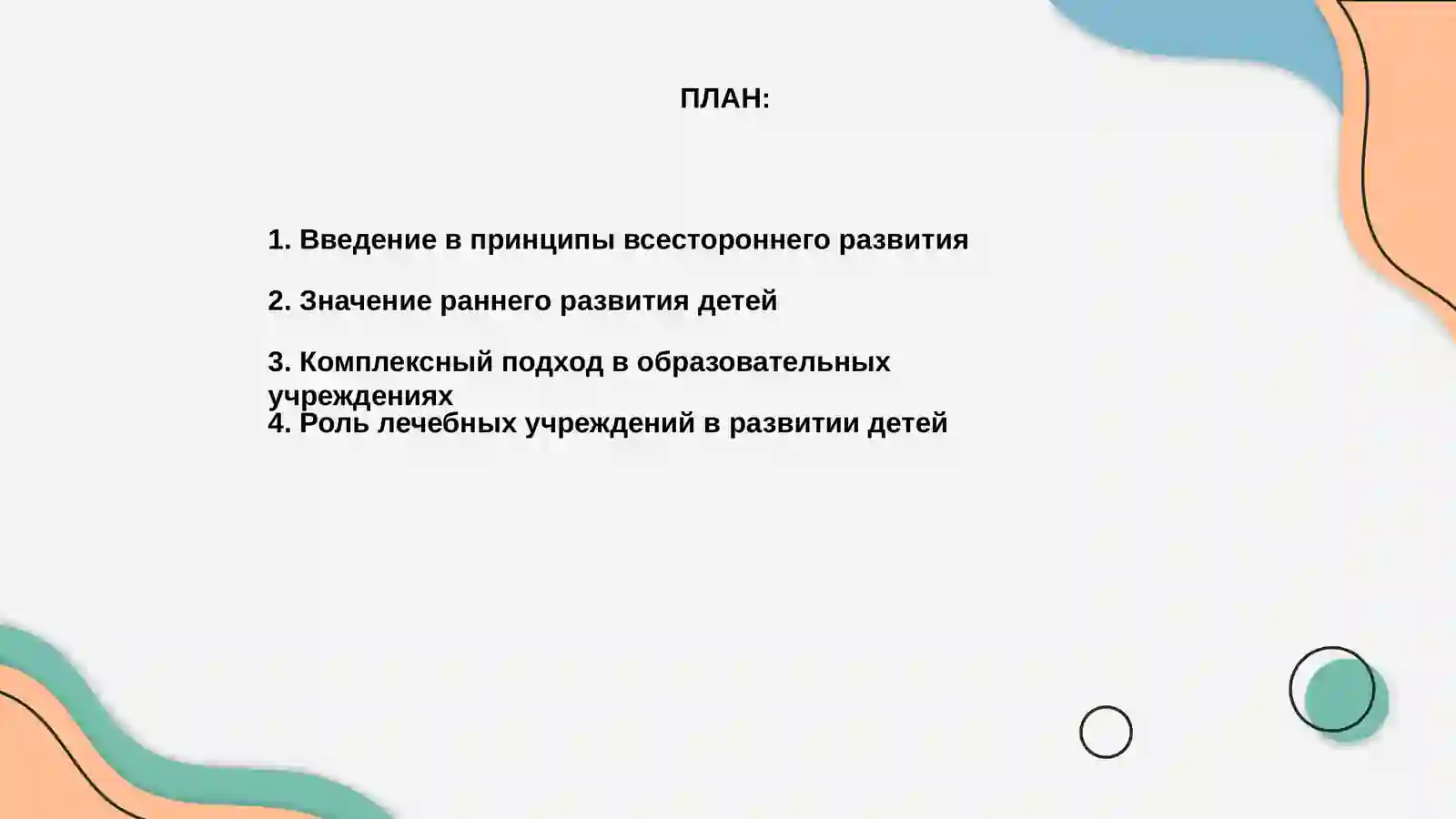 ПЛАН:

1. Введение в принципы всестороннего развития

2. Значение раннего развития детей

3. Комплексный подход в образовательных учреждениях

4. Роль лечебных учреждений в развитии детей